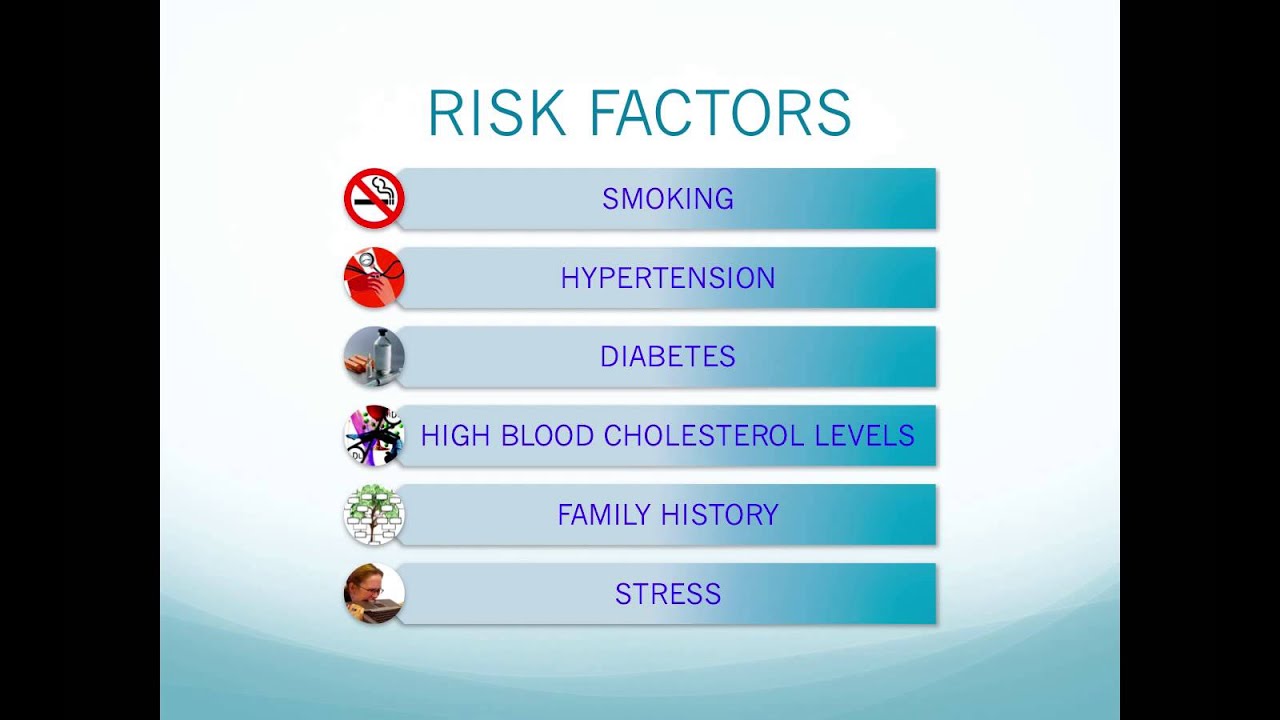 RISK FACTORS

SMOKING

HYPERTENSION

DIABETES

HIGH BLOOD CHOLESTEROL LEVELS

FAMILY HISTORY

STRESS